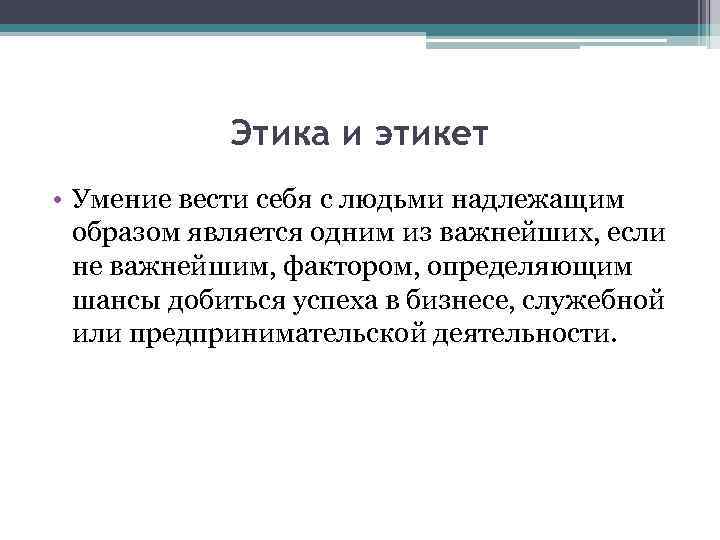 Этика и этикет

• Умение вести себя с людьми надлежащим образом является одним из важнейших, если не важнейшим, фактором, определяющим шансы добиться успеха в бизнесе, служебной или предпринимательской деятельности.